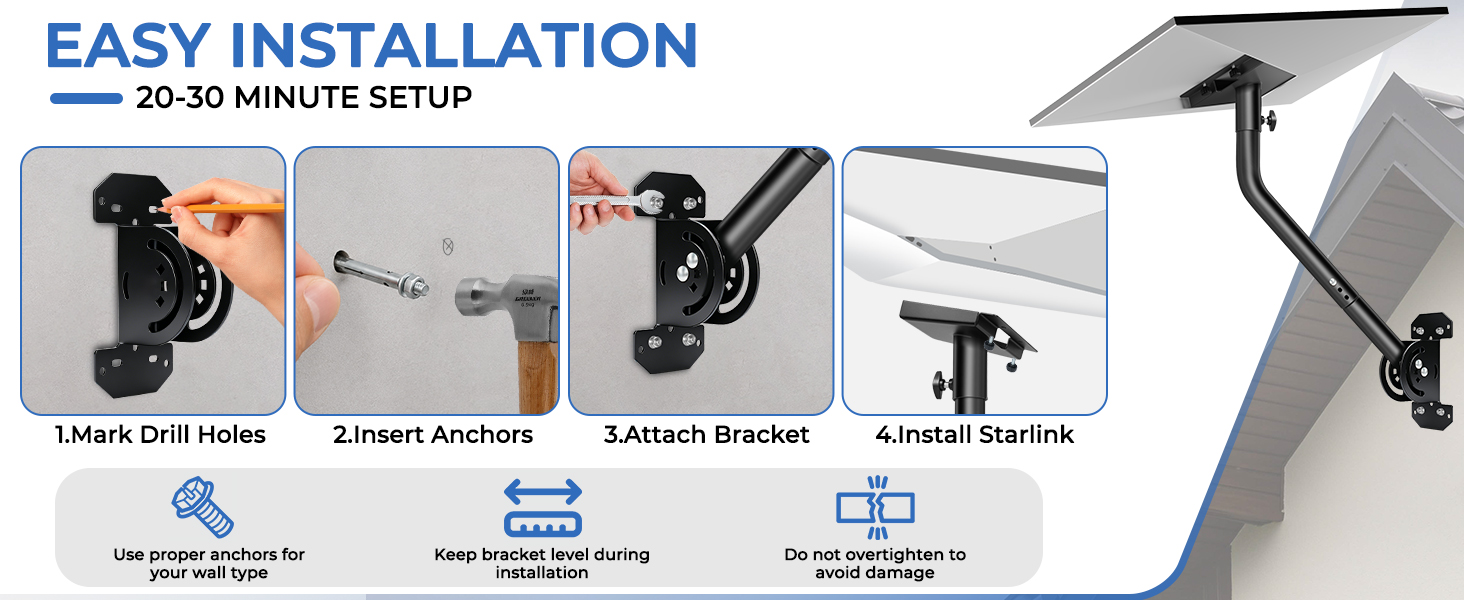 EASY INSTALLATION
20-30 MINUTE SETUP

1.Mark Drill Holes

2.Insert Anchors

3.Attach Bracket

4.Install Starlink

Use proper anchors for your wall type

Keep bracket level during installation

Do not overtighten to avoid damage